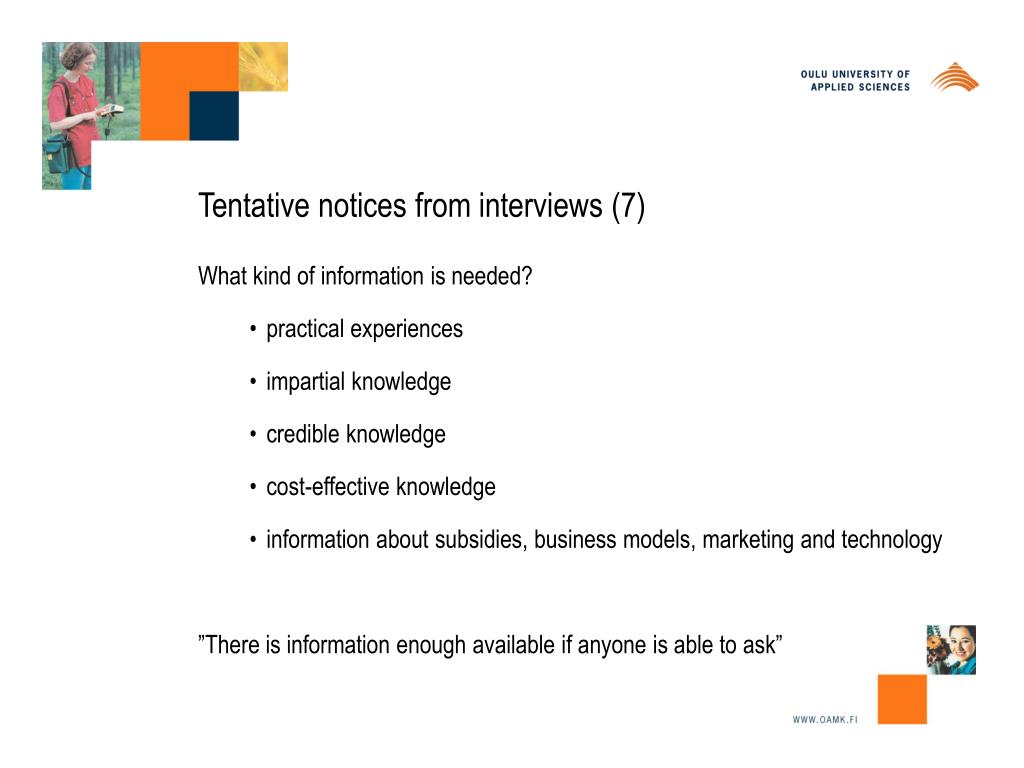 OULU UNIVERSITY OF APPLIED SCIENCES

Tentative notices from interviews (7)

What kind of information is needed?

• practical experiences

• impartial knowledge

• credible knowledge

• cost-effective knowledge

• information about subsidies, business models, marketing and technology

”There is information enough available if anyone is able to ask”

WWW.OAMK.FI